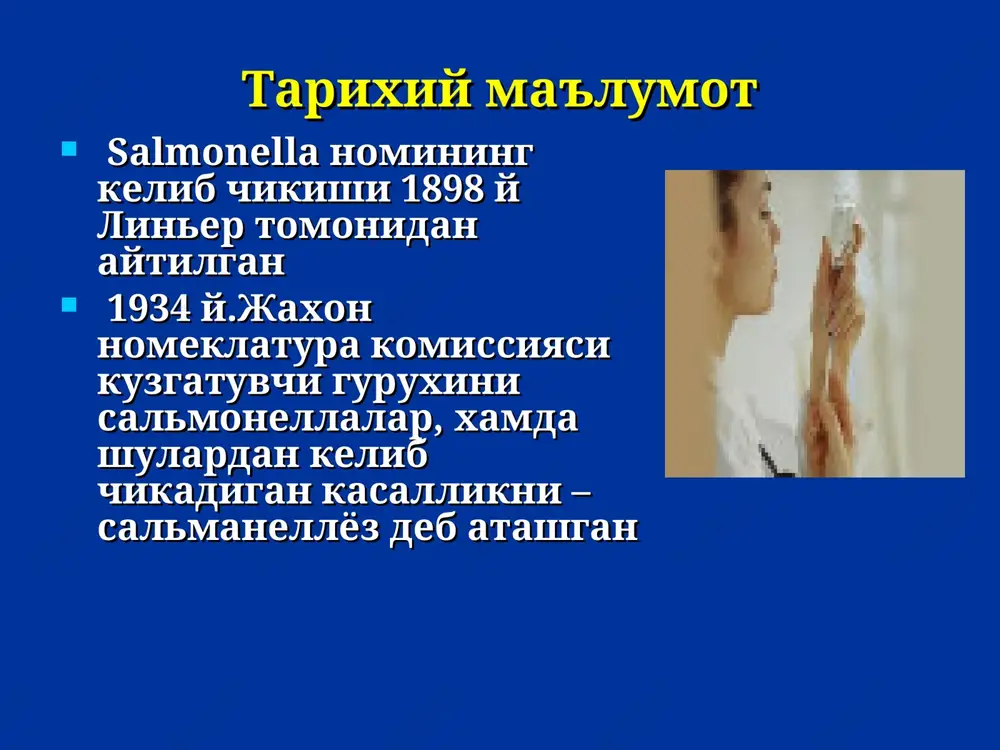 Тарихий маълумот

Salmonella номининг келиб чикиши 1898 й Линьер томонидан айтилган

1934 й.Жахон номеклатура комиссияси кузгатувчи гурухини сальмонеллалар, хамда шулардан келиб чикадиган касалликни – сальманеллёз деб аташган